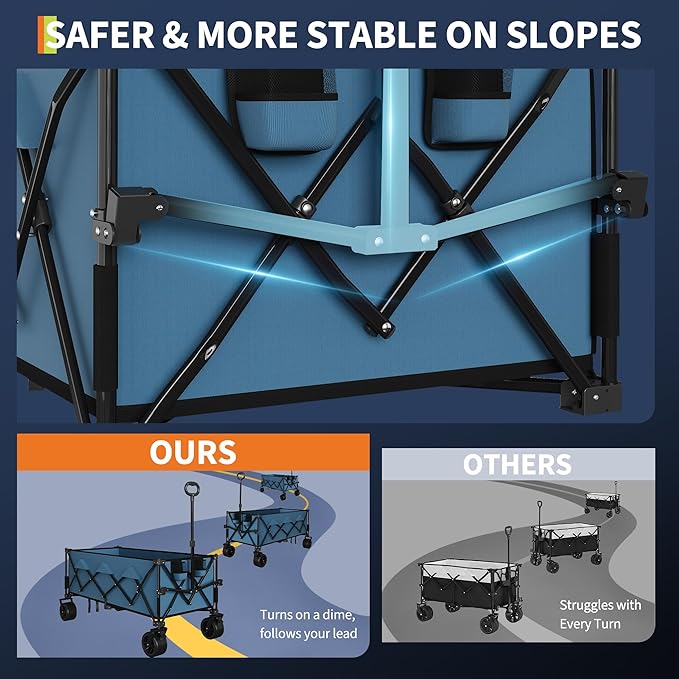 SAFER & MORE STABLE ON SLOPES

OURS

Turns on a dime, follows your lead

OTHERS

Struggles with Every Turn